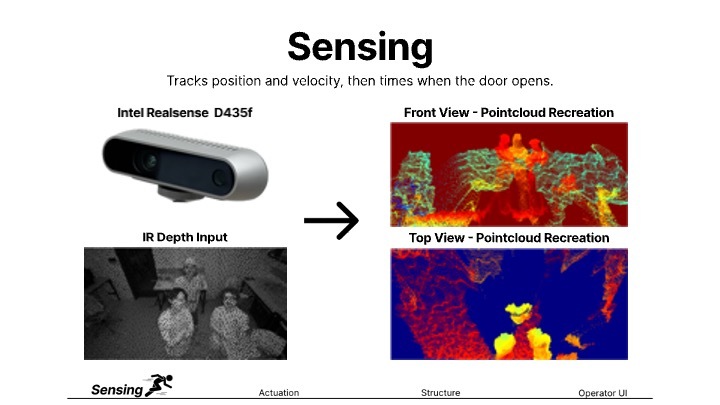 Sensing

Tracks position and velocity, then times when the door opens.

Intel Realsense D435f

IR Depth Input

Front View - Pointcloud Recreation

Top View - Pointcloud Recreation

Sensing Actuation Structure Operator UI